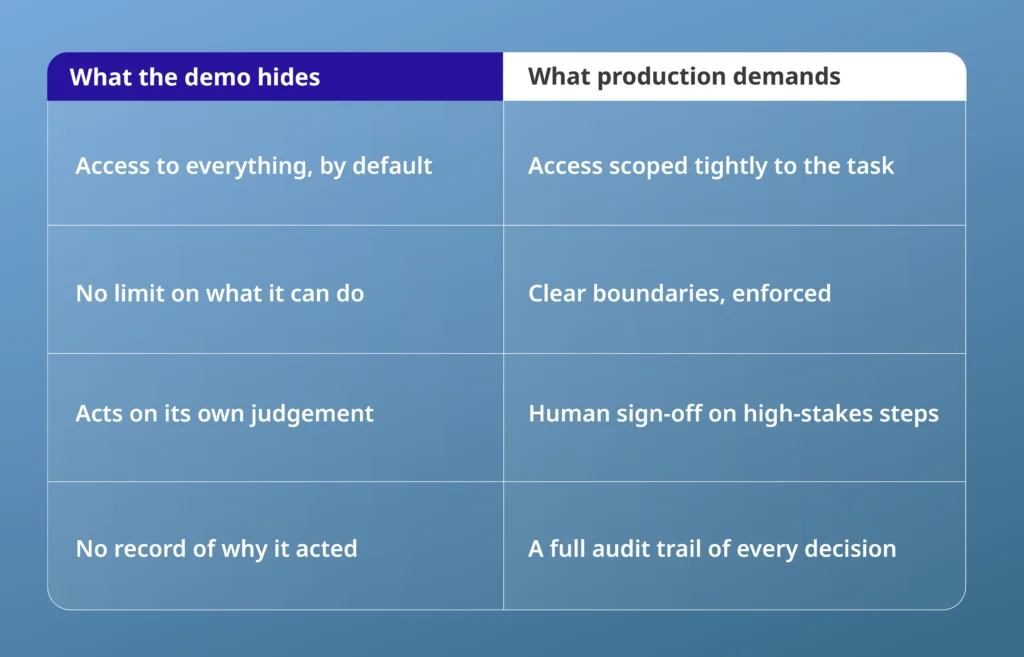 | What the demo hides | What production demands |
|---|---|
| Access to everything, by default | Access scoped tightly to the task |
| No limit on what it can do | Clear boundaries, enforced |
| Acts on its own judgement | Human sign-off on high-stakes steps |
| No record of why it acted | A full audit trail of every decision |